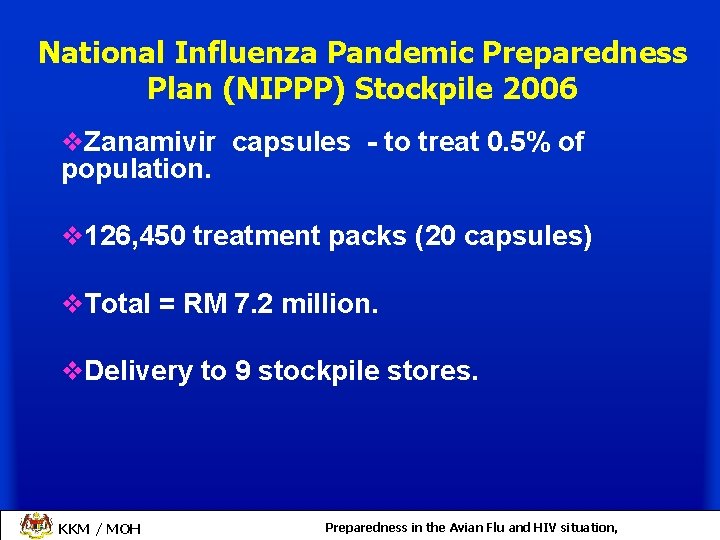 National Influenza Pandemic Preparedness Plan (NIPPP) Stockpile 2006

❖Zanamivir capsules - to treat 0.5% of population.

❖126,450 treatment packs (20 capsules)

❖Total = RM 7.2 million.

❖Delivery to 9 stockpile stores.

KKM / MOH

Preparedness in the Avian Flu and HIV situation,